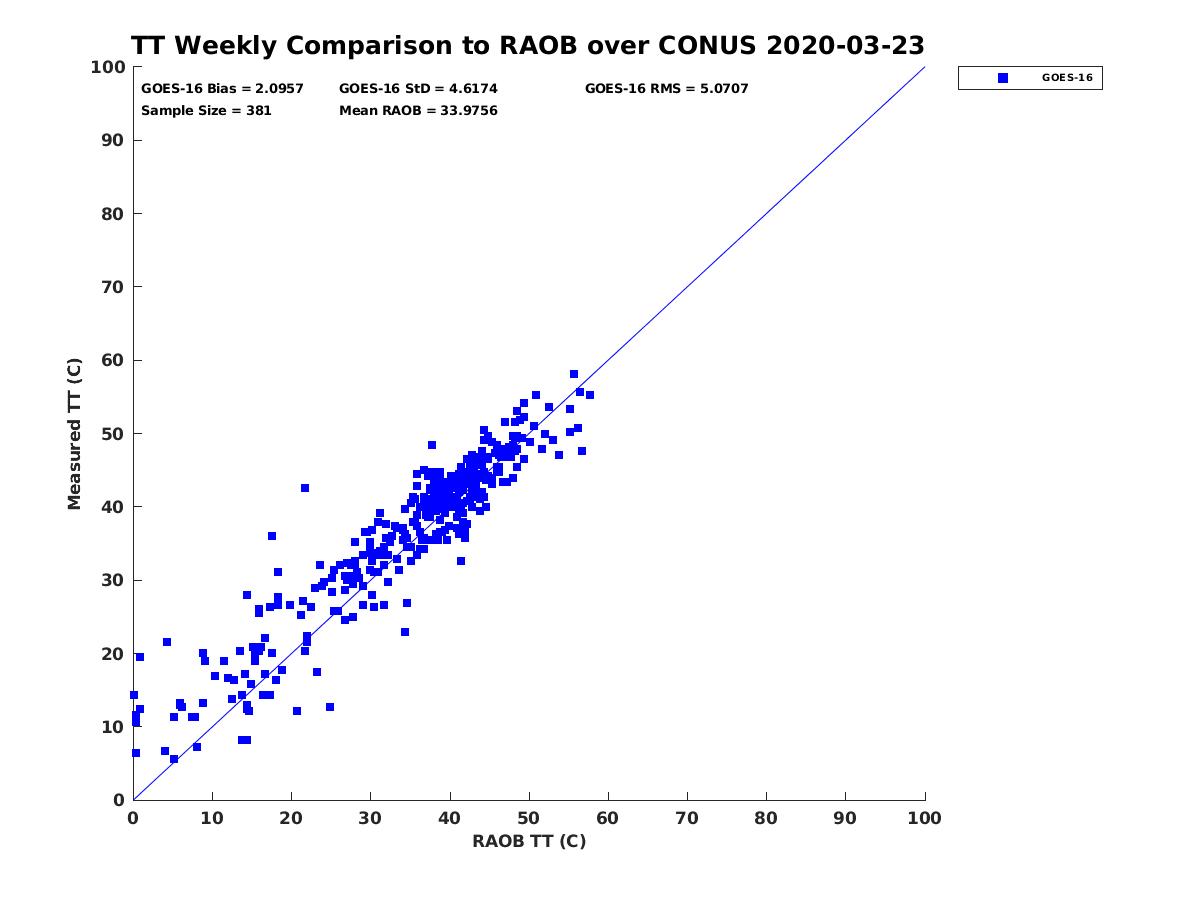 TT Weekly Comparison to RAOB over CONUS 2020-03-23

GOES-16 Bias = 2.0957
GOES-16 StD = 4.6174
GOES-16 RMS = 5.0707
Sample Size = 381
Mean RAOB = 33.9756

GOES-16

Measured TT (C)

100
90
80
70
60
50
40
30
20
10
0

0 10 20 30 40 50 60 70 80 90 100

RAOB TT (C)